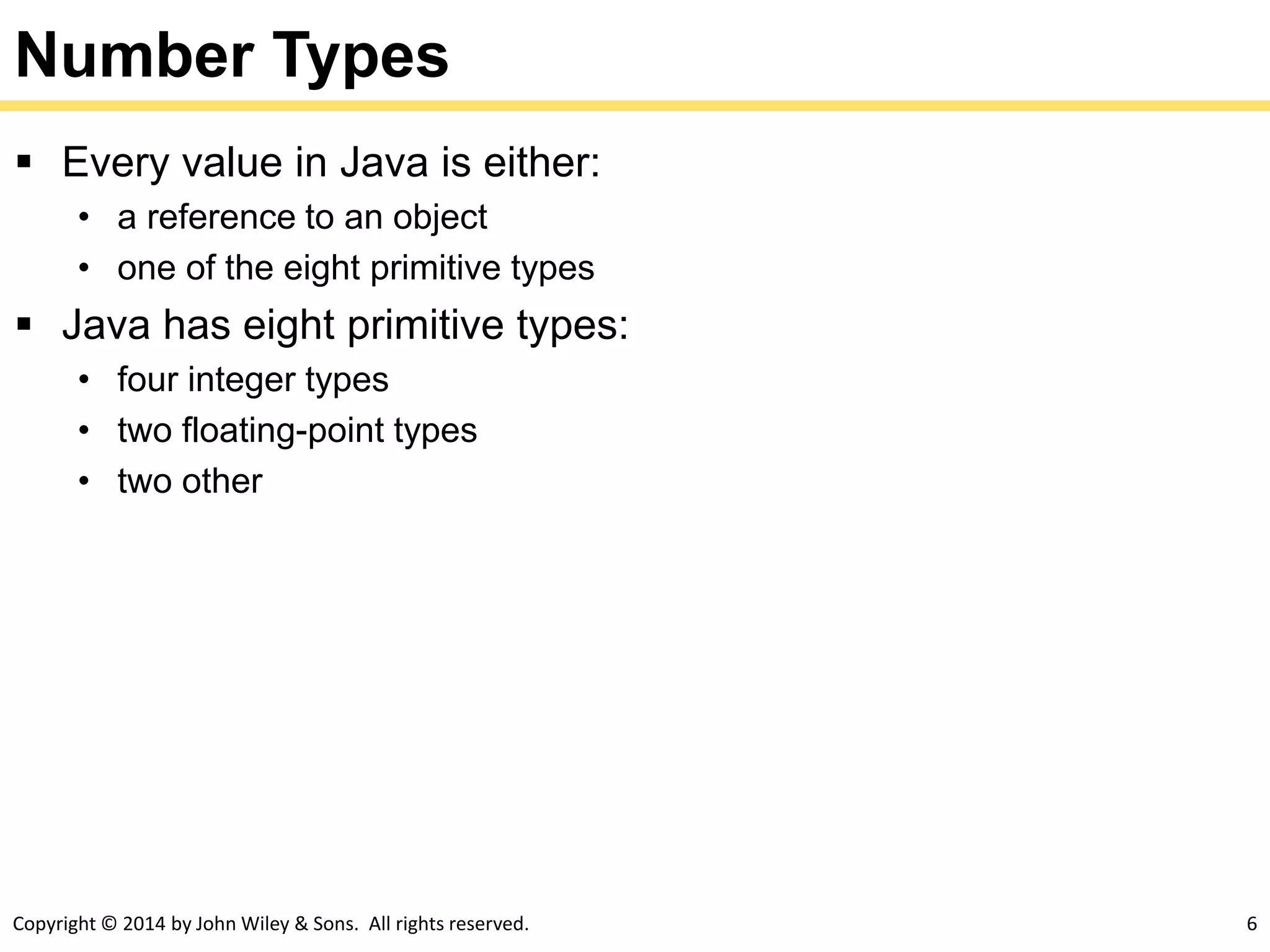 Number Types

▪ Every value in Java is either:
 • a reference to an object
 • one of the eight primitive types
▪ Java has eight primitive types:
 • four integer types
 • two floating-point types
 • two other

Copyright © 2014 by John Wiley & Sons. All rights reserved. 6